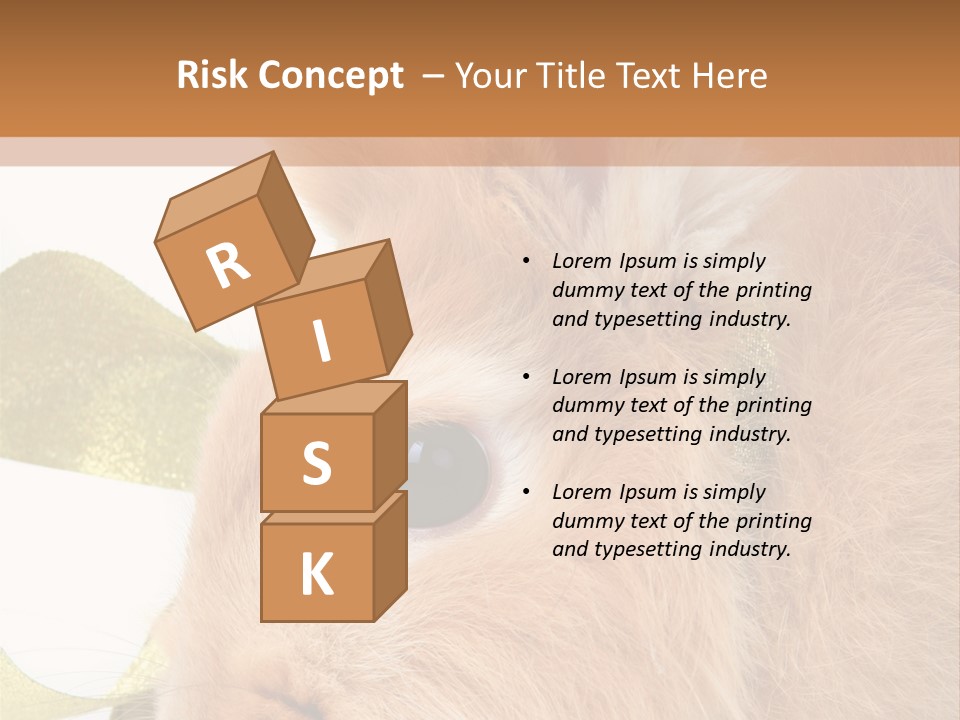 Risk Concept – Your Title Text Here

R
I
S
K

• Lorem Ipsum is simply dummy text of the printing and typesetting industry.

• Lorem Ipsum is simply dummy text of the printing and typesetting industry.

• Lorem Ipsum is simply dummy text of the printing and typesetting industry.